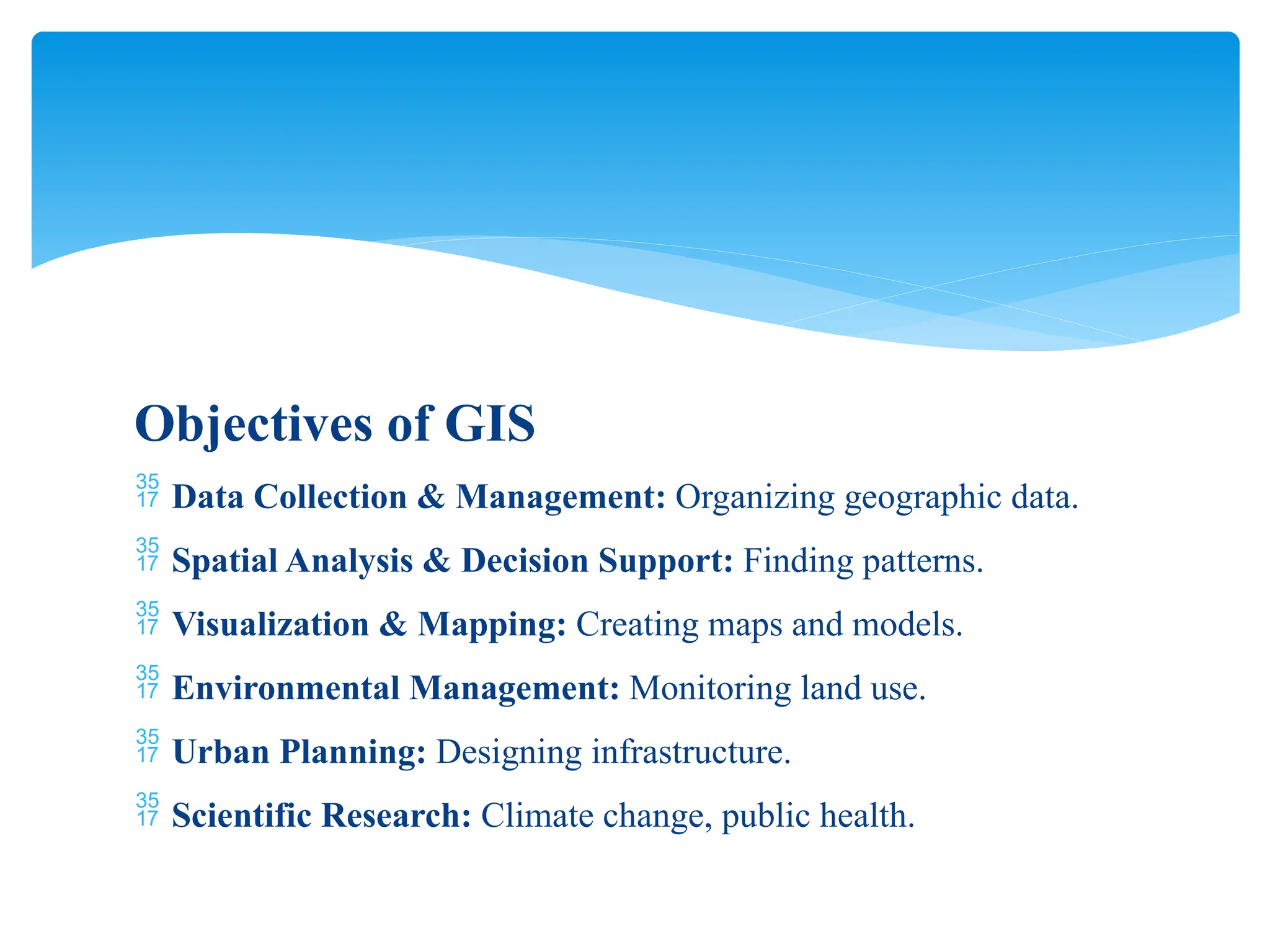 Objectives of GIS

35
17 **Data Collection & Management:** Organizing geographic data.

35
17 **Spatial Analysis & Decision Support:** Finding patterns.

35
17 **Visualization & Mapping:** Creating maps and models.

35
17 **Environmental Management:** Monitoring land use.

35
17 **Urban Planning:** Designing infrastructure.

35
17 **Scientific Research:** Climate change, public health.